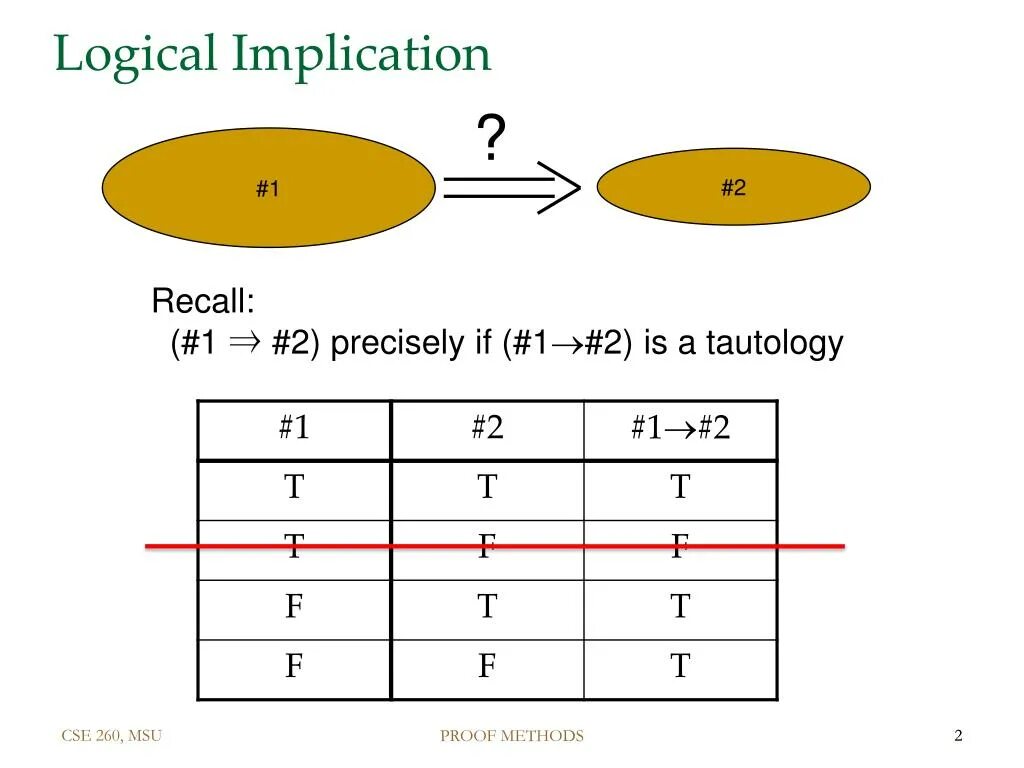 Logical Implication

?

#1

#2

Recall:
(#1 $\Rightarrow$ #2) precisely if (#1$\rightarrow$#2) is a tautology

| #1 | #2 | #1$\rightarrow$#2 |
|---|---|---|
| T | T | T |
| T | F | F |
| F | T | T |
| F | F | T |

CSE 260, MSU

PROOF METHODS

2